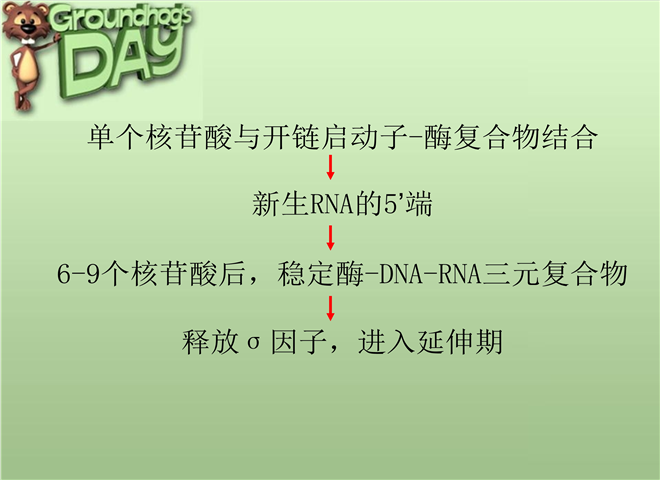 Groundhog's DAY

单个核苷酸与开链启动子-酶复合物结合

新生RNA的5'端

6-9个核苷酸后，稳定酶-DNA-RNA三元复合物

释放σ因子，进入延伸期